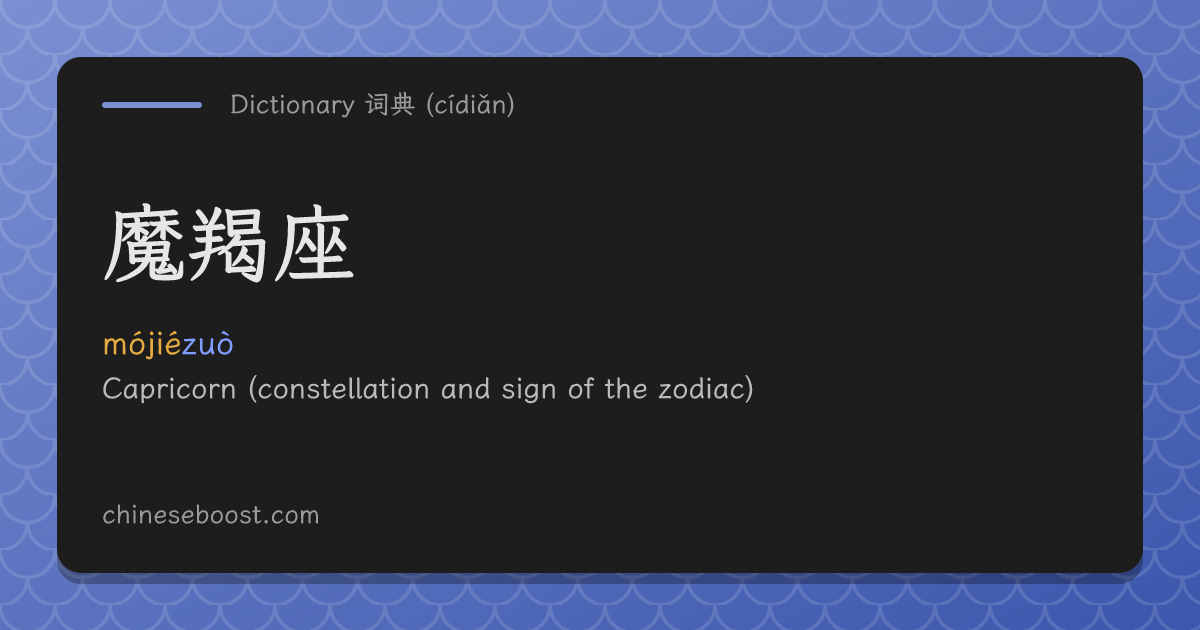 Dictionary 词典 (cídiǎn)

魔羯座

mójiézuò

Capricorn (constellation and sign of the zodiac)

chineseboost.com